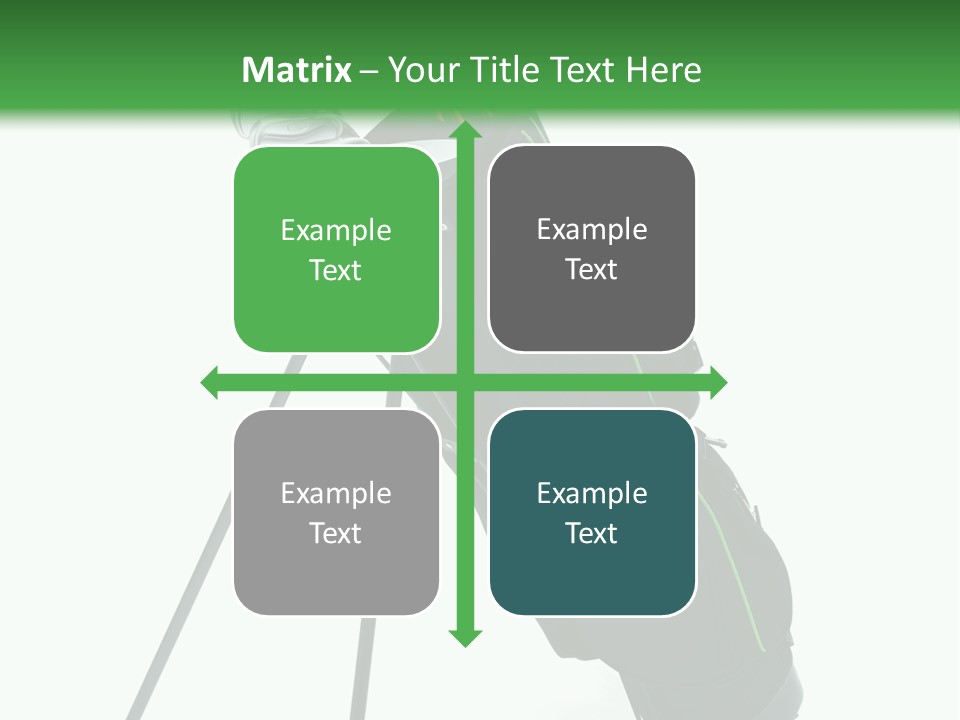 Matrix – Your Title Text Here

Example Text

Example Text

Example Text

Example Text